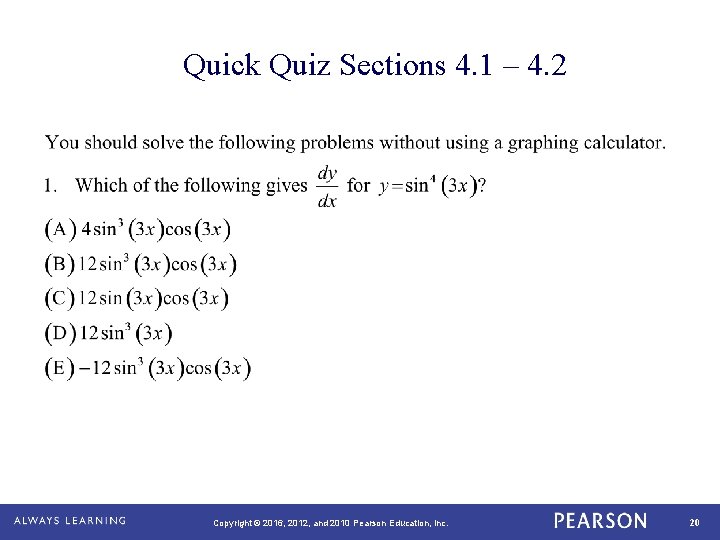 Quick Quiz Sections 4.1 – 4.2

You should solve the following problems without using a graphing calculator.

1. Which of the following gives $\frac{dy}{dx}$ for $y = \sin^4(3x)$?

(A) $4\sin^3(3x)\cos(3x)$

(B) $12\sin^3(3x)\cos(3x)$

(C) $12\sin(3x)\cos(3x)$

(D) $12\sin^3(3x)$

(E) $-12\sin^3(3x)\cos(3x)$

ALWAYS LEARNING Copyright © 2016, 2012, and 2010 Pearson Education, Inc. PEARSON 20